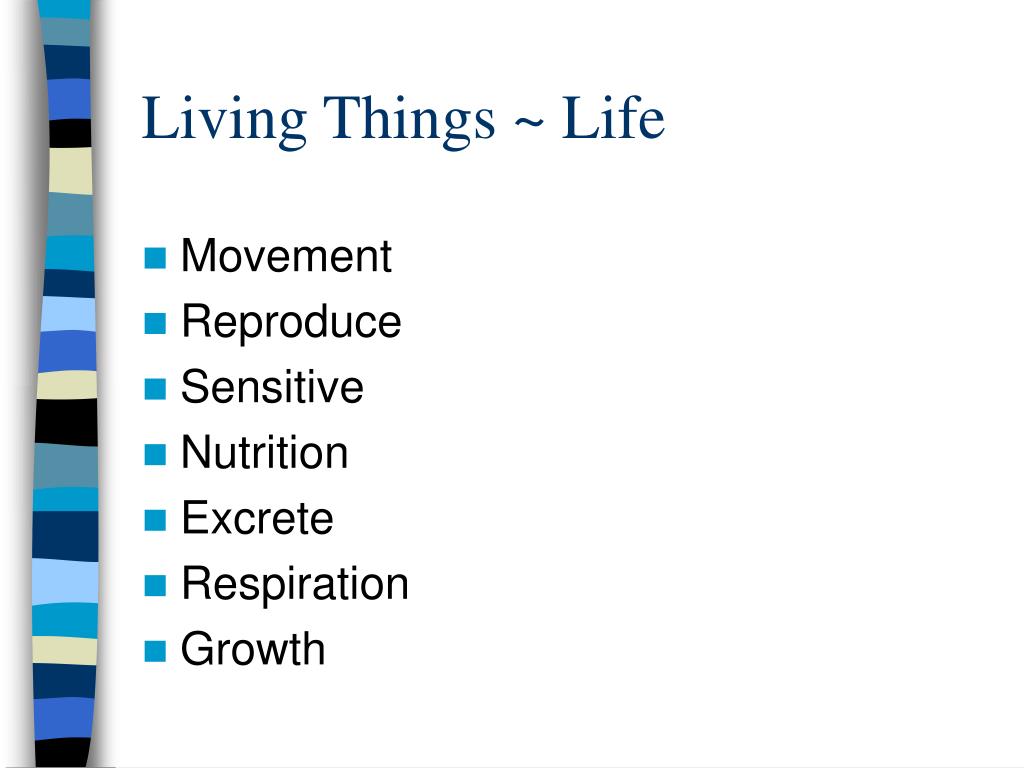 Living Things ~ Life

- Movement
- Reproduce
- Sensitive
- Nutrition
- Excrete
- Respiration
- Growth